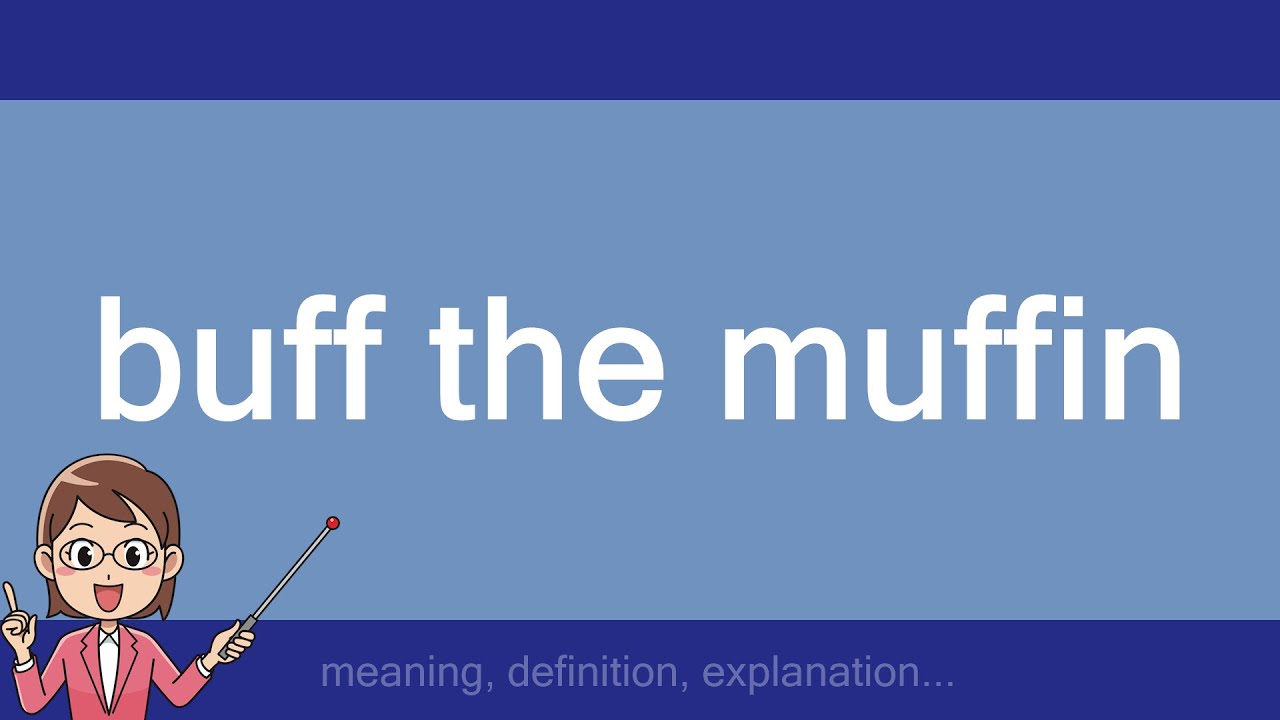 buff the muffin

meaning, definition, explanation...